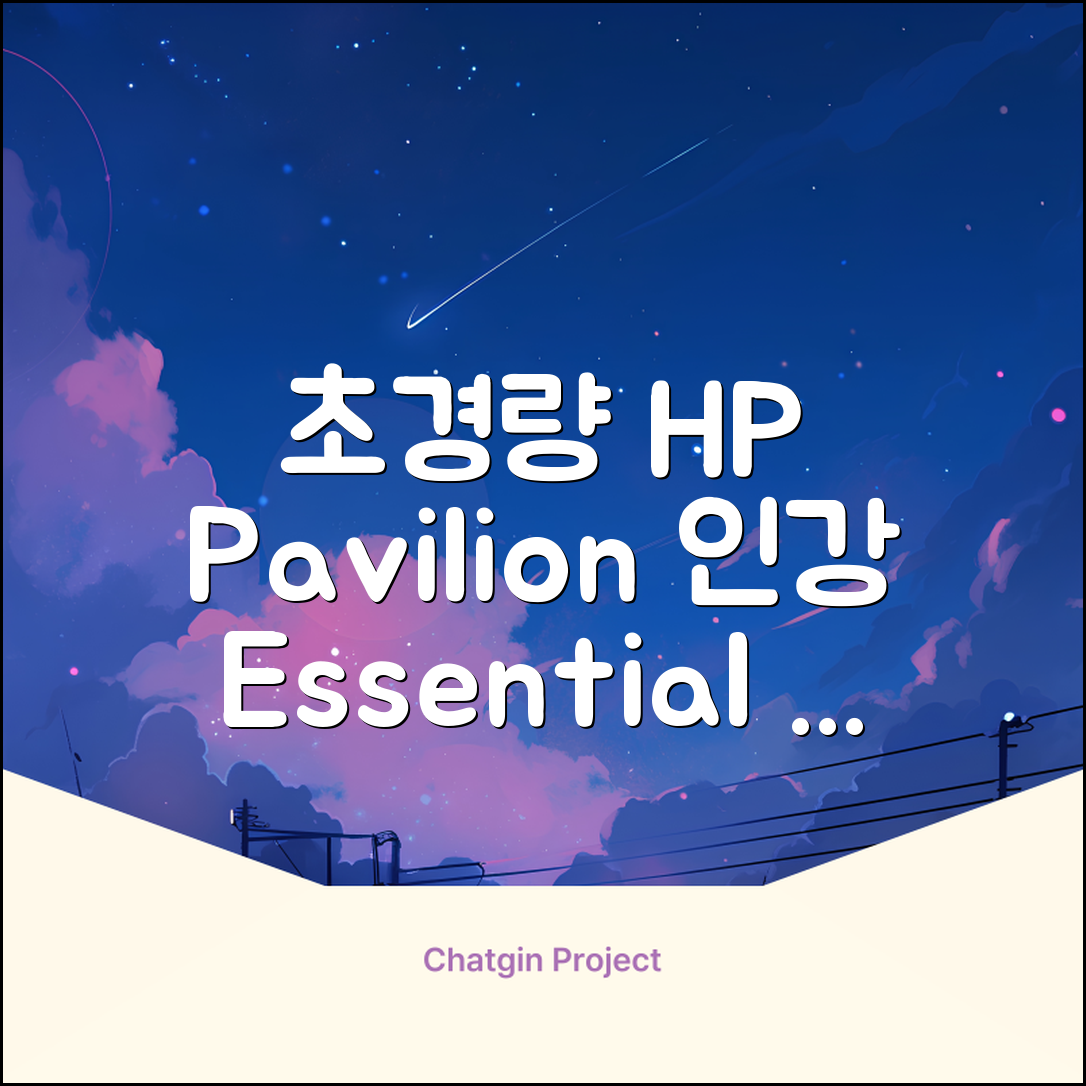 초경량 HP Pavilion 인강 Essential ...

Chatgin Project